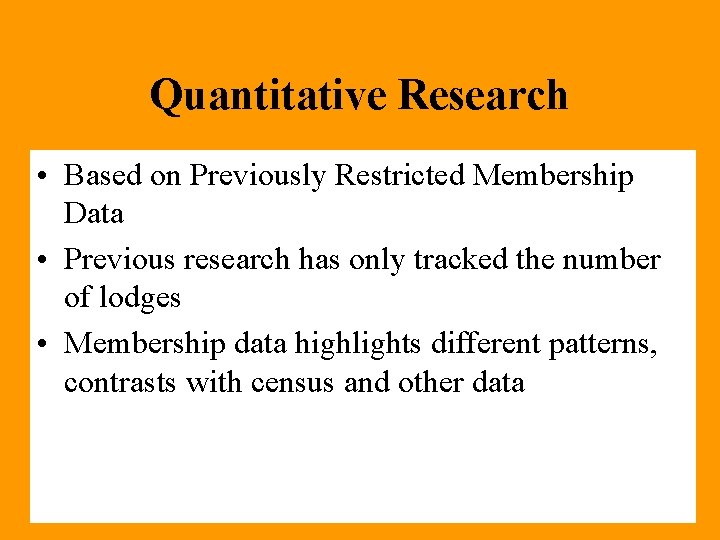 Quantitative Research

• Based on Previously Restricted Membership Data

• Previous research has only tracked the number of lodges

• Membership data highlights different patterns, contrasts with census and other data